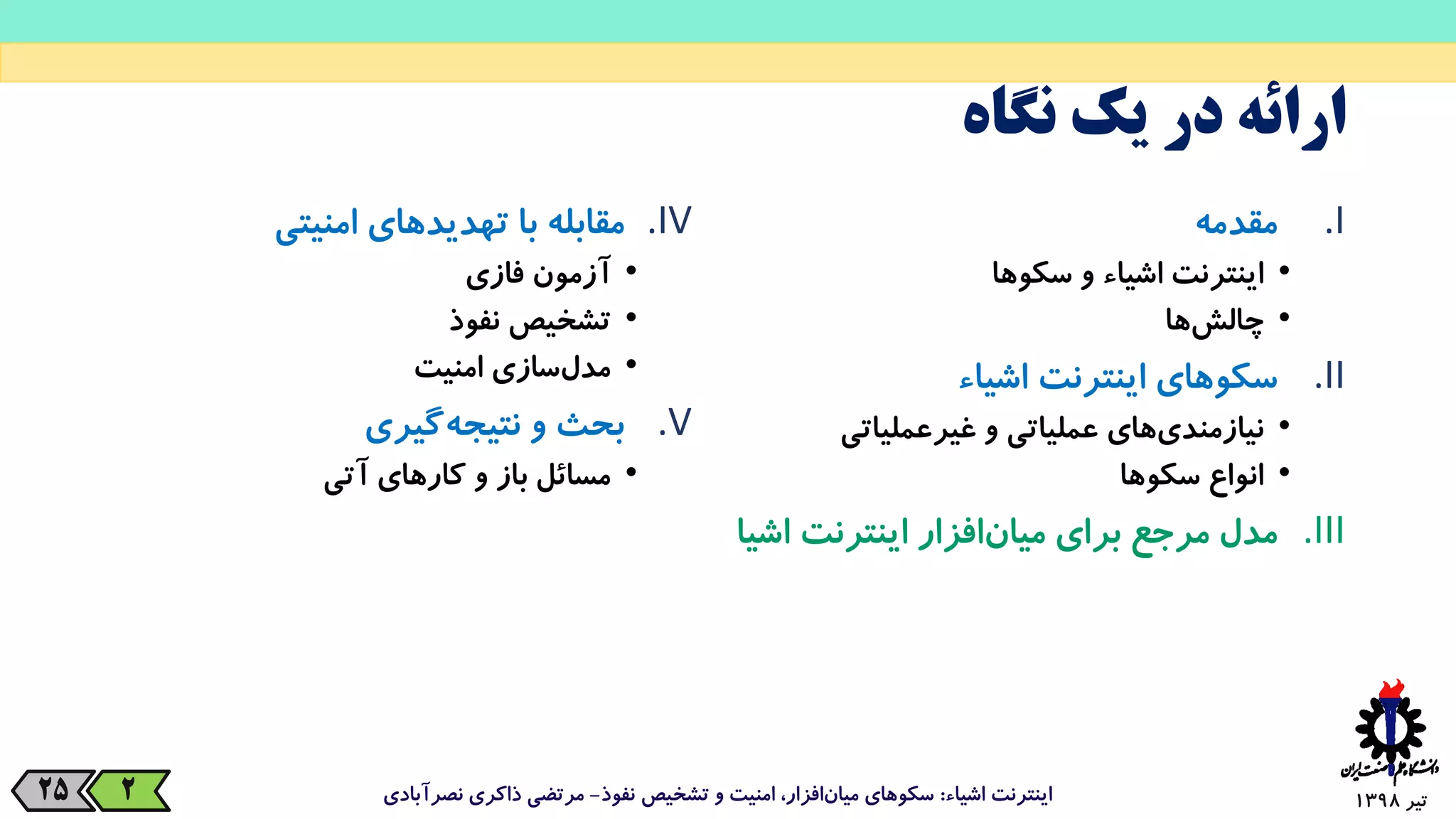 ارائه در یک نگاه

I. مقدمه
• اینترنت اشیاء و سکوها
• چالش‌ها

II. سکوهای اینترنت اشیاء
• نیازمندی‌های عملیاتی و غیرعملیاتی
• انواع سکوها

III. مدل مرجع برای میان‌افزار اینترنت اشیا

IV. مقابله با تهدیدهای امنیتی
• آزمون فازی
• تشخیص نفوذ
• مدل‌سازی امنیت

V. بحث و نتیجه‌گیری
• مسائل باز و کارهای آتی

دانشگاه علم و صنعت ایران
تیر ۱۳۹۸

اینترنت اشیاء: سکوهای میان‌افزار، امنیت و تشخیص نفوذ- مرتضی ذاکری نصرآبادی

۲
۲۵